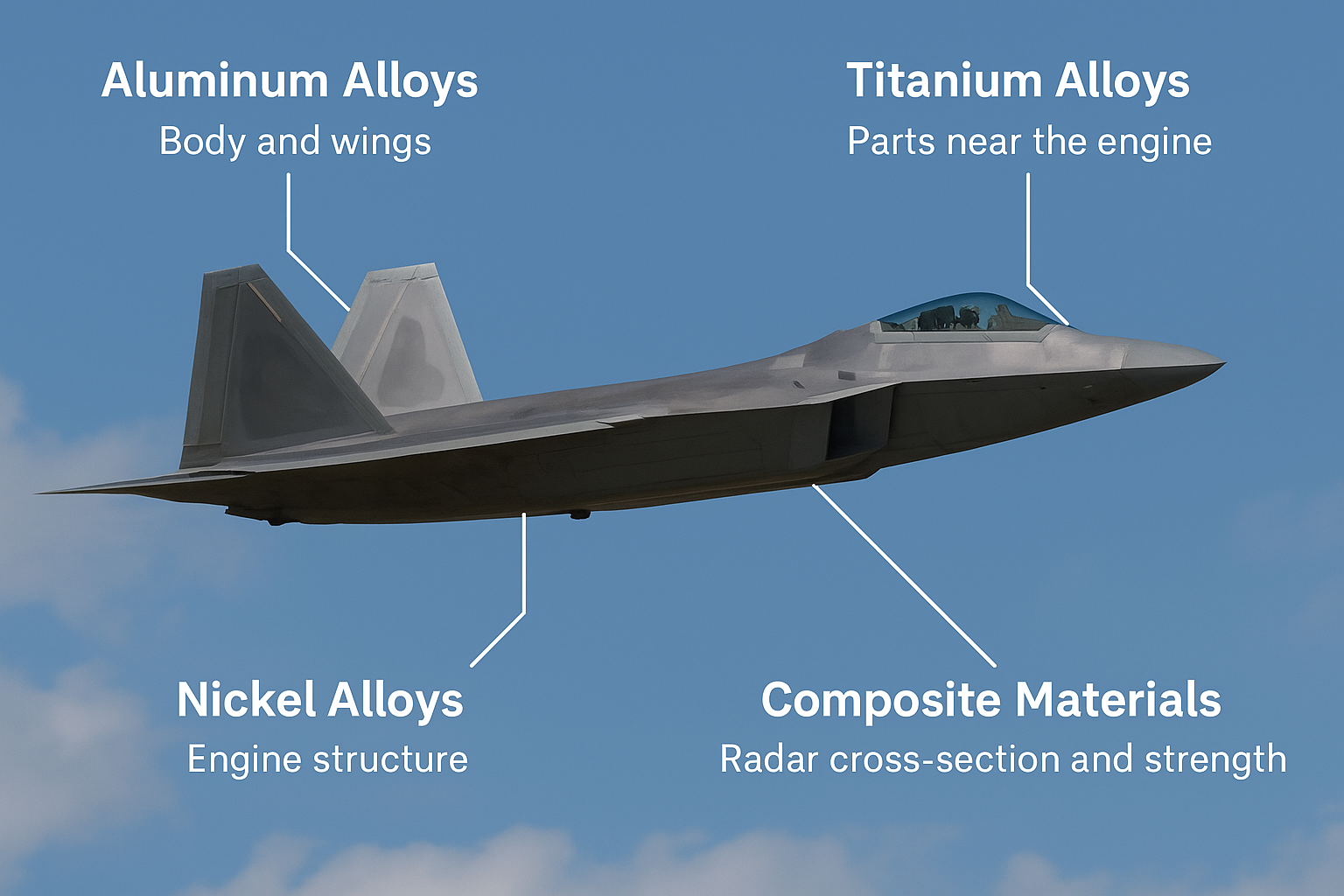 Aluminum Alloys
Body and wings

Titanium Alloys
Parts near the engine

Nickel Alloys
Engine structure

Composite Materials
Radar cross-section and strength